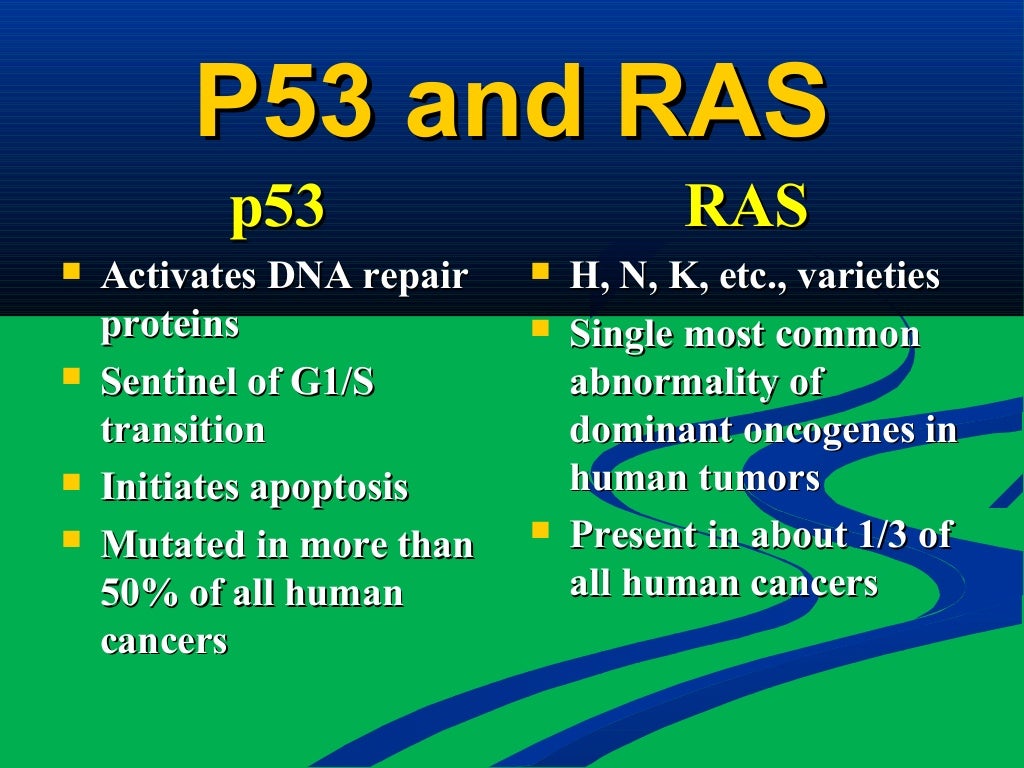 P53 and RAS

p53

- Activates DNA repair proteins
- Sentinel of G1/S transition
- Initiates apoptosis
- Mutated in more than 50% of all human cancers

RAS

- H, N, K, etc., varieties
- Single most common abnormality of dominant oncogenes in human tumors
- Present in about 1/3 of all human cancers